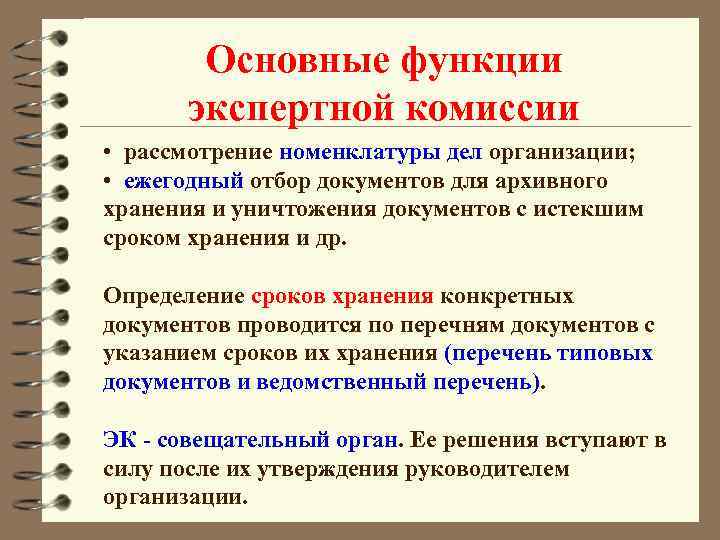 Основные функции экспертной комиссии

• рассмотрение номенклатуры дел организации;
• ежегодный отбор документов для архивного хранения и уничтожения документов с истекшим сроком хранения и др.

Определение сроков хранения конкретных документов проводится по перечням документов с указанием сроков их хранения (перечень типовых документов и ведомственный перечень).

ЭК - совещательный орган. Ее решения вступают в силу после их утверждения руководителем организации.